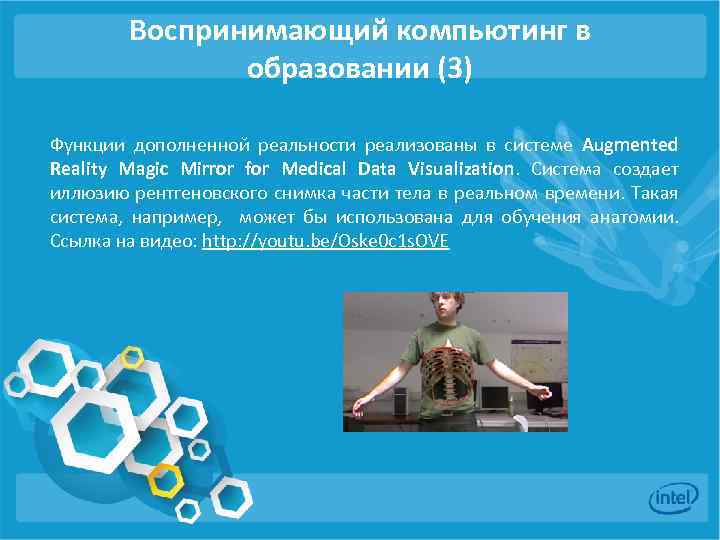 Воспринимающий компьютинг в образовании (3)

Функции дополненной реальности реализованы в системе Augmented Reality Magic Mirror for Medical Data Visualization. Система создает иллюзию рентгеновского снимка части тела в реальном времени. Такая система, например, может бы использована для обучения анатомии. Ссылка на видео: http://youtu.be/Oske0c1sOVE

intel